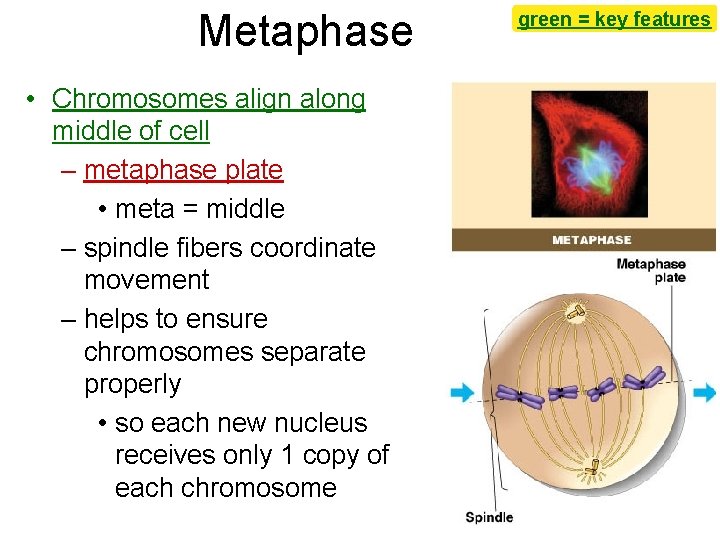 Metaphase

green = key features

• Chromosomes align along middle of cell
– metaphase plate
• meta = middle
– spindle fibers coordinate movement
– helps to ensure chromosomes separate properly
• so each new nucleus receives only 1 copy of each chromosome

METAPHASE

Metaphase plate

Spindle